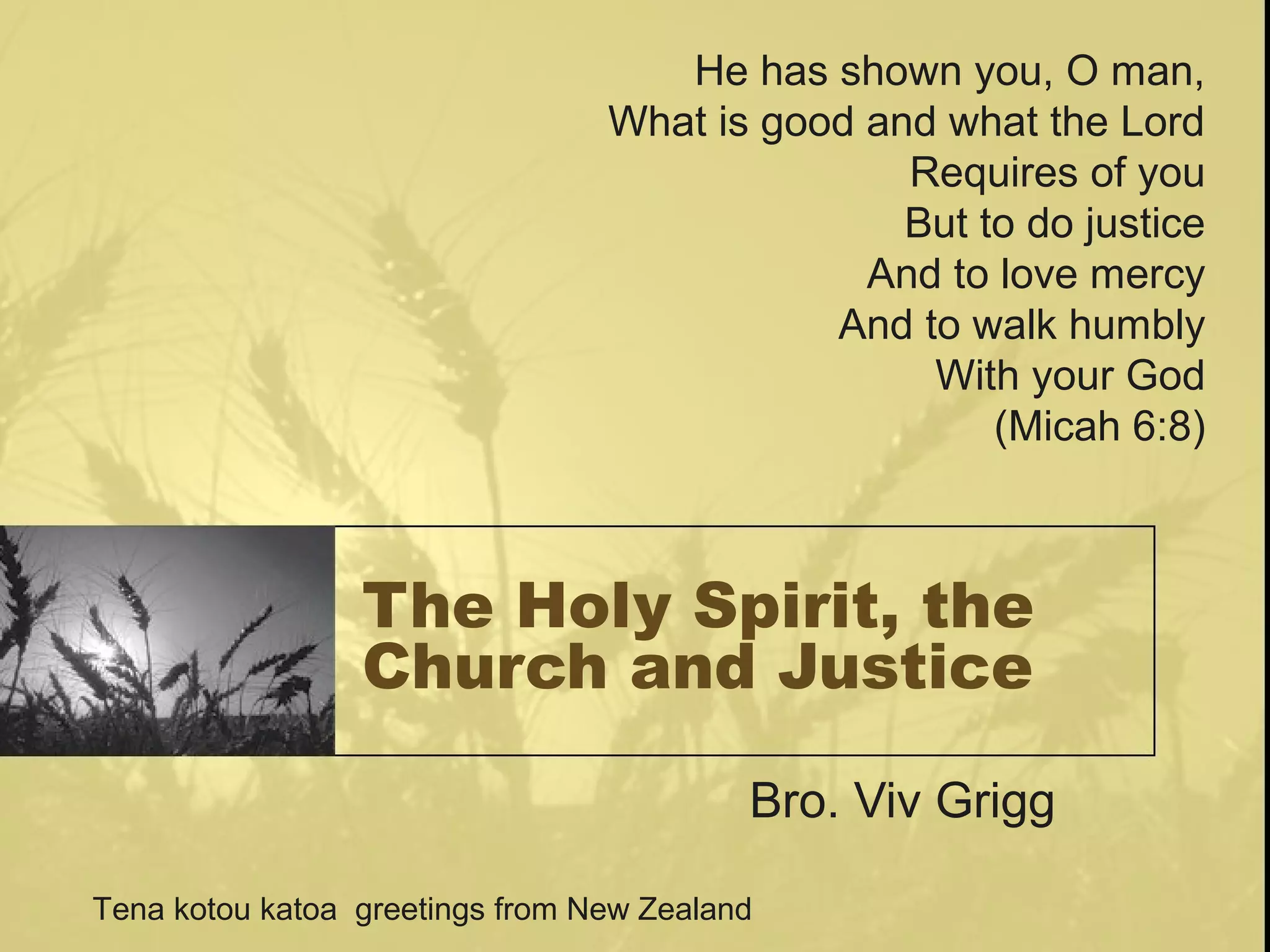 He has shown you, O man,
What is good and what the Lord
Requires of you
But to do justice
And to love mercy
And to walk humbly
With your God
(Micah 6:8)

The Holy Spirit, the Church and Justice

Bro. Viv Grigg

Tena kotou katoa greetings from New Zealand